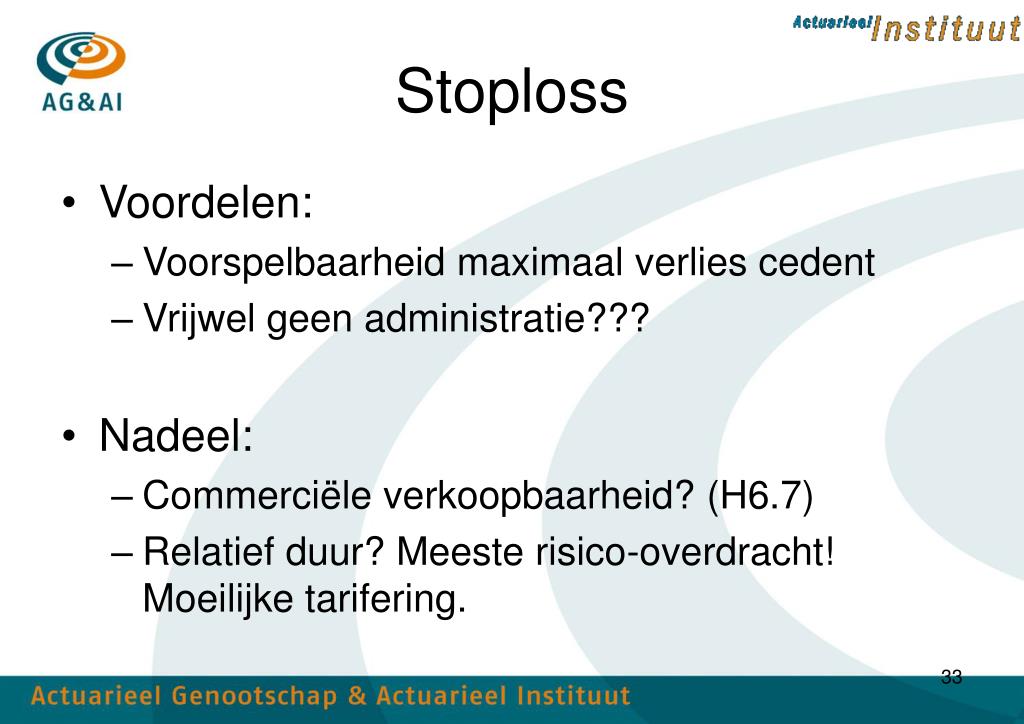 AG&AI

Actuarieel Instituut

Stoploss

• Voordelen:
– Voorspelbaarheid maximaal verlies cedent
– Vrijwel geen administratie???

• Nadeel:
– Commerciële verkoopbaarheid? (H6.7)
– Relatief duur? Meeste risico-overdracht! Moeilijke tarifering.

33

Actuarieel Genootschap & Actuarieel Instituut